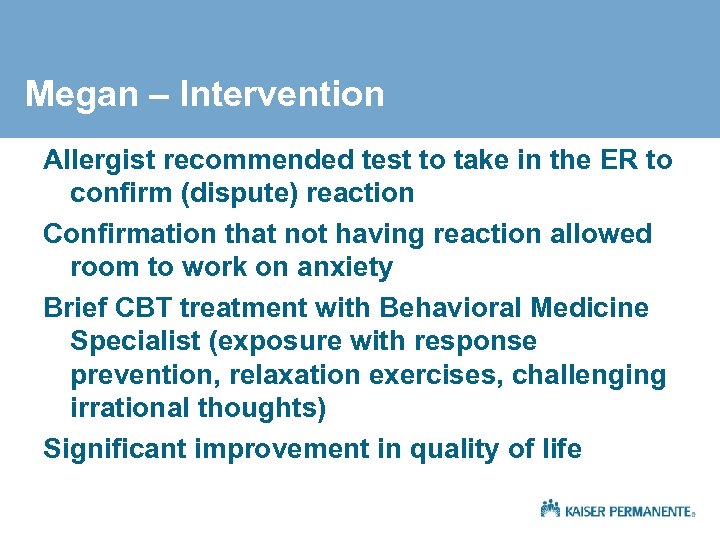 Megan – Intervention

Allergist recommended test to take in the ER to confirm (dispute) reaction

Confirmation that not having reaction allowed room to work on anxiety

Brief CBT treatment with Behavioral Medicine Specialist (exposure with response prevention, relaxation exercises, challenging irrational thoughts)

Significant improvement in quality of life

KAISER PERMANENTE®